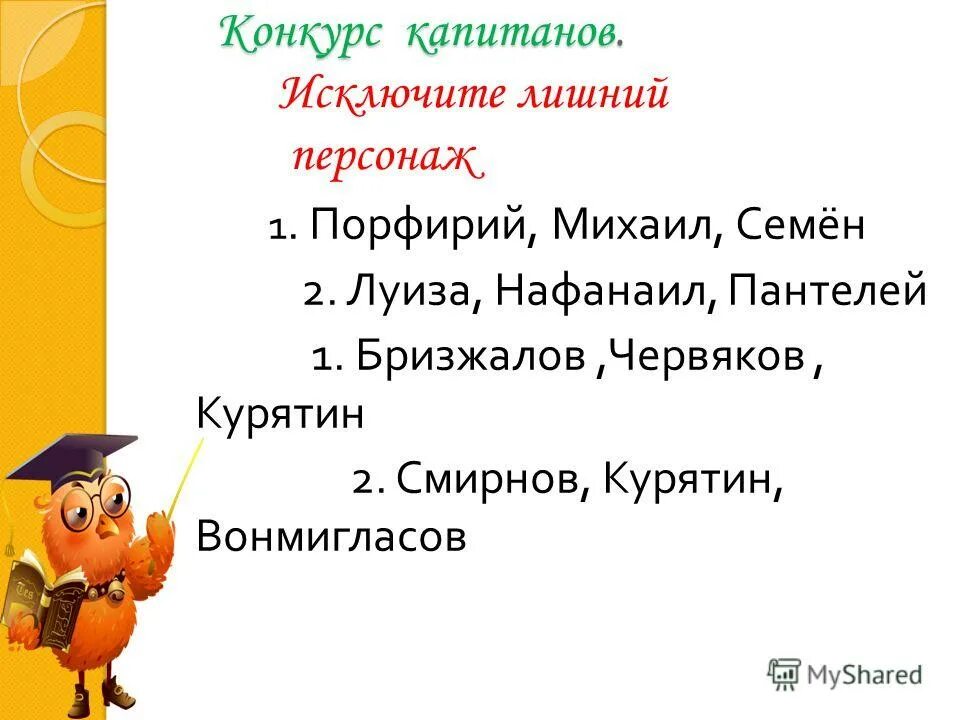 Конкурс капитанов.
Исключите лишний персонаж

1. Порфирий, Михаил, Семён

2. Луиза, Нафанаил, Пантелей

1. Бризжалов ,Червяков , Курятин

2. Смирнов, Курятин, Вонмигласов

MyShared